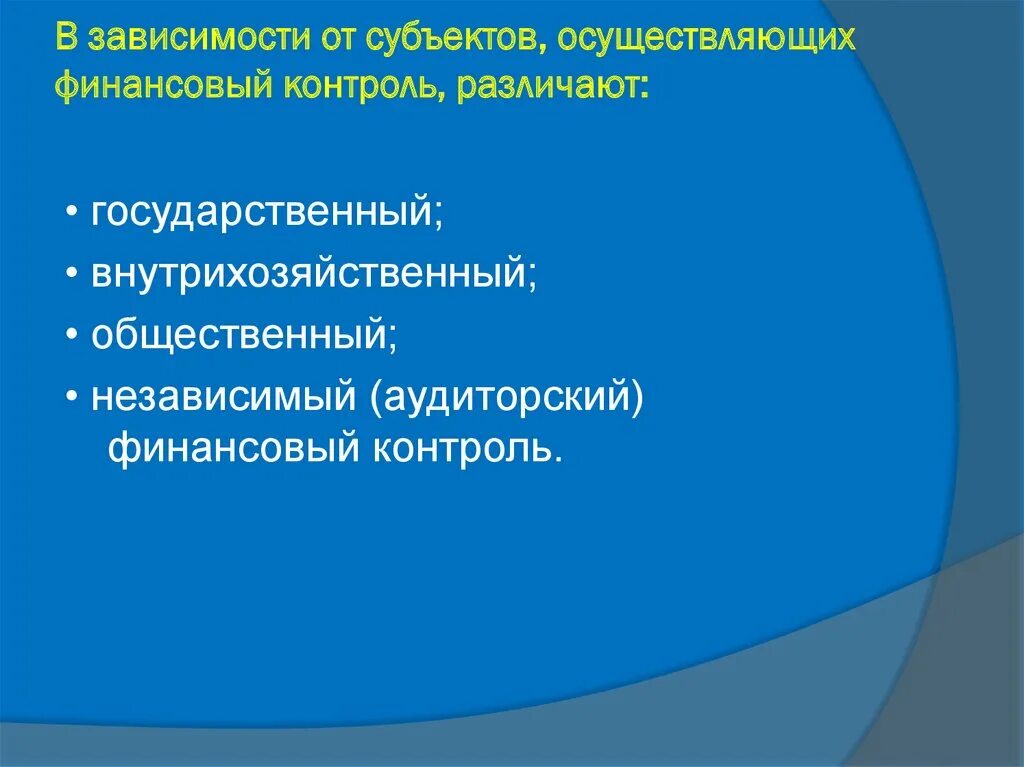 В зависимости от субъектов, осуществляющих финансовый контроль, различают:

• государственный;
• внутрихозяйственный;
• общественный;
• независимый (аудиторский) финансовый контроль.